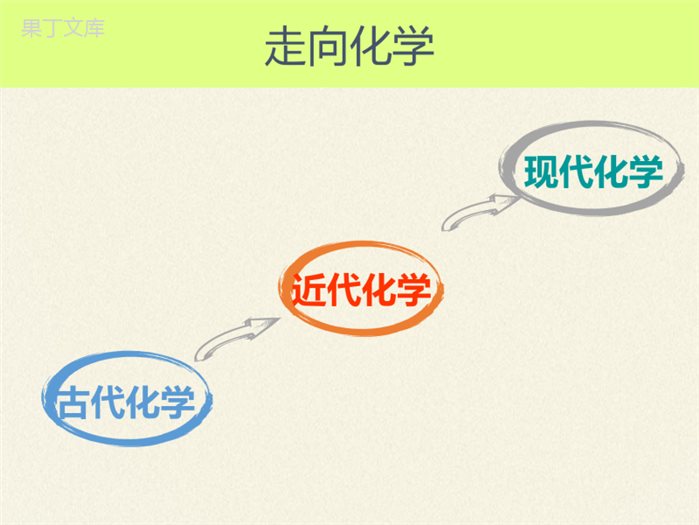 果丁文库

走向化学

现代化学

近代化学

古代化学